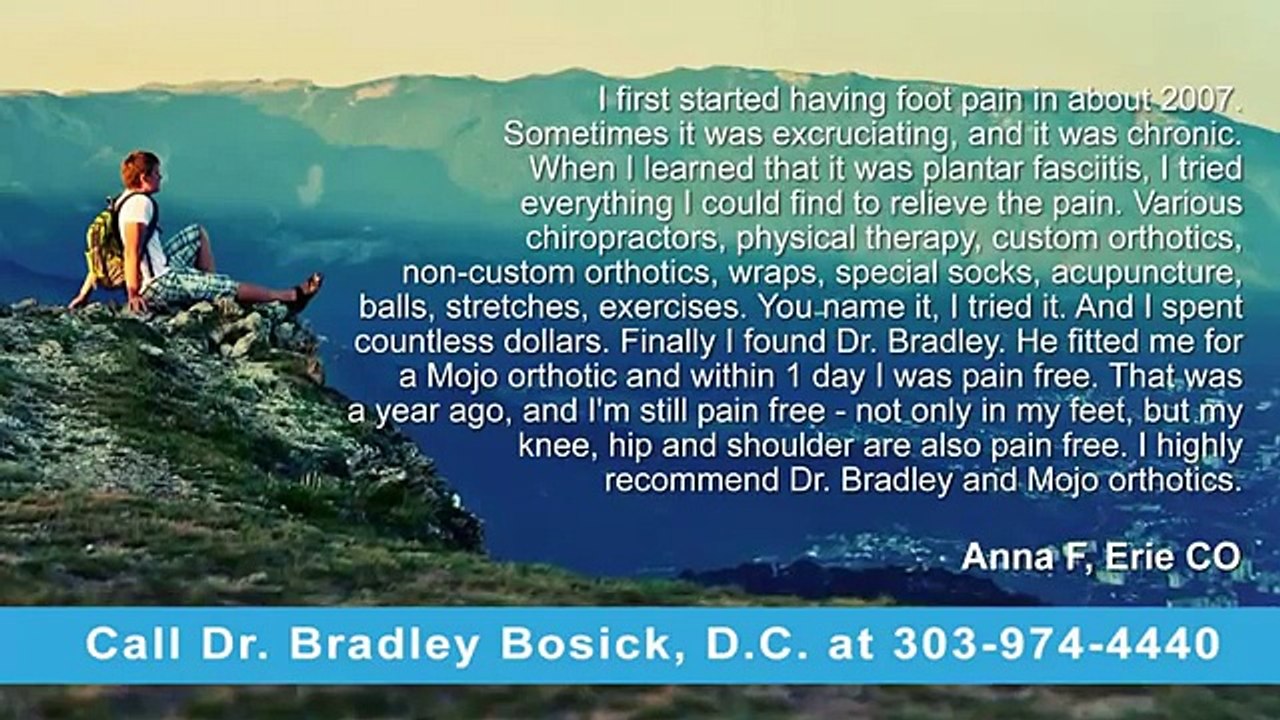 I first started having foot pain in about 2007. Sometimes it was excruciating, and it was chronic. When I learned that it was plantar fasciitis, I tried everything I could find to relieve the pain. Various chiropractors, physical therapy, custom orthotics, non-custom orthotics, wraps, special socks, acupuncture, balls, stretches, exercises. You name it, I tried it. And I spent countless dollars. Finally I found Dr. Bradley. He fitted me for a Mojo orthotic and within 1 day I was pain free. That was a year ago, and I'm still pain free - not only in my feet, but my knee, hip and shoulder are also pain free. I highly recommend Dr. Bradley and Mojo orthotics.

Anna F, Erie CO

Call Dr. Bradley Bosick, D.C. at 303-974-4440